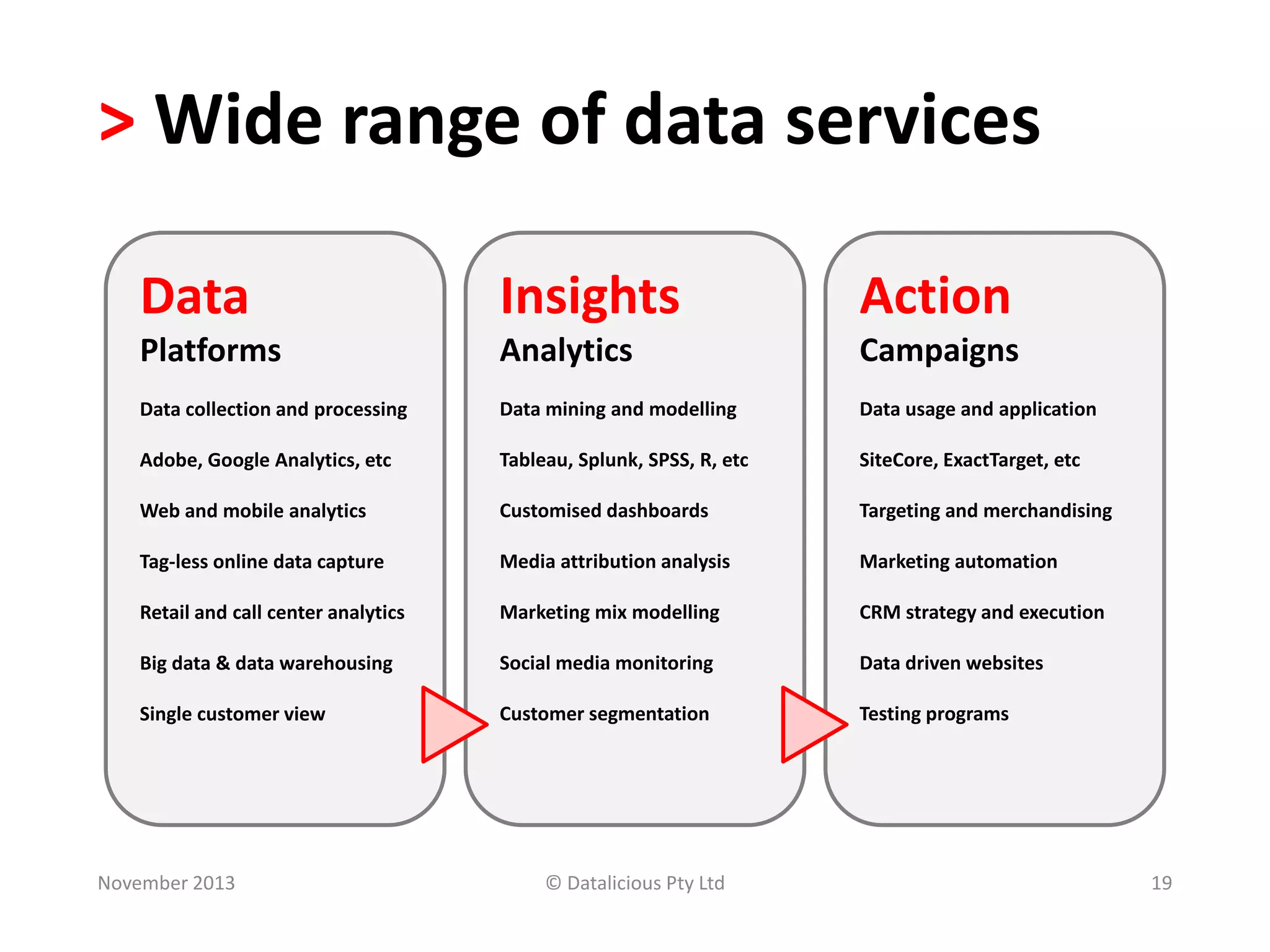 > Wide range of data services

Data
Platforms

Data collection and processing

Adobe, Google Analytics, etc

Web and mobile analytics

Tag-less online data capture

Retail and call center analytics

Big data & data warehousing

Single customer view

Insights
Analytics

Data mining and modelling

Tableau, Splunk, SPSS, R, etc

Customised dashboards

Media attribution analysis

Marketing mix modelling

Social media monitoring

Customer segmentation

Action
Campaigns

Data usage and application

SiteCore, ExactTarget, etc

Targeting and merchandising

Marketing automation

CRM strategy and execution

Data driven websites

Testing programs

November 2013

© Datalicious Pty Ltd

19